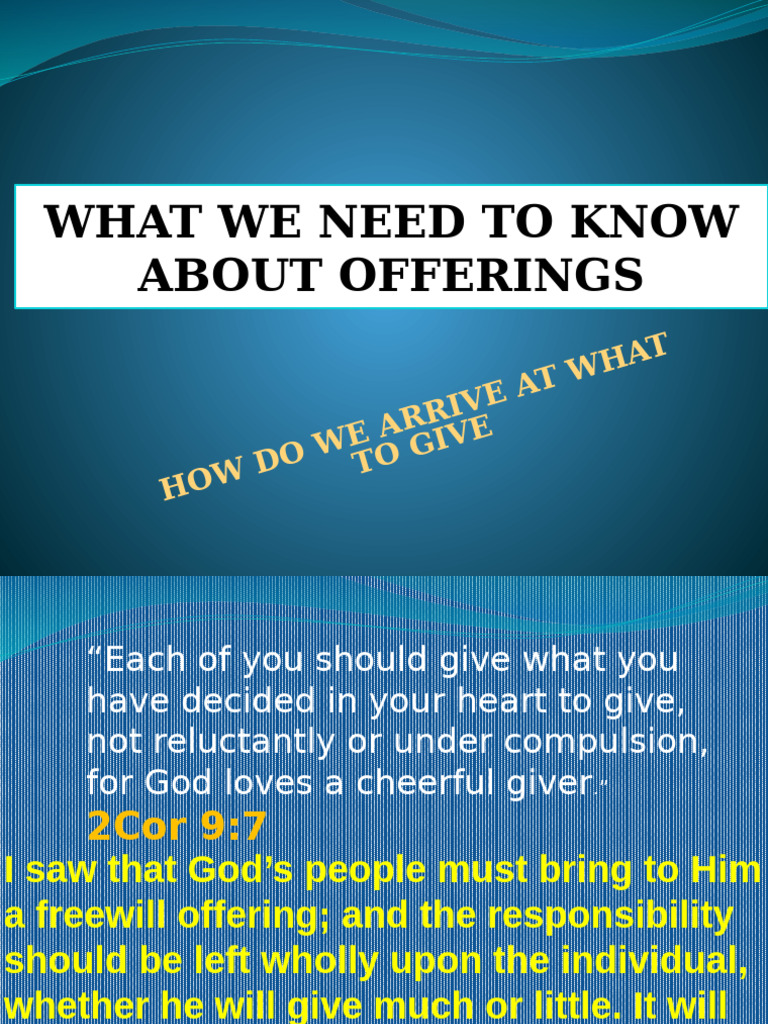 WHAT WE NEED TO KNOW ABOUT OFFERINGS

HOW DO WE ARRIVE AT WHAT TO GIVE

“Each of you should give what you have decided in your heart to give, not reluctantly or under compulsion, for God loves a cheerful giver.”

2Cor 9:7

I saw that God’s people must bring to Him a freewill offering; and the responsibility should be left wholly upon the individual, whether he will give much or little. It will